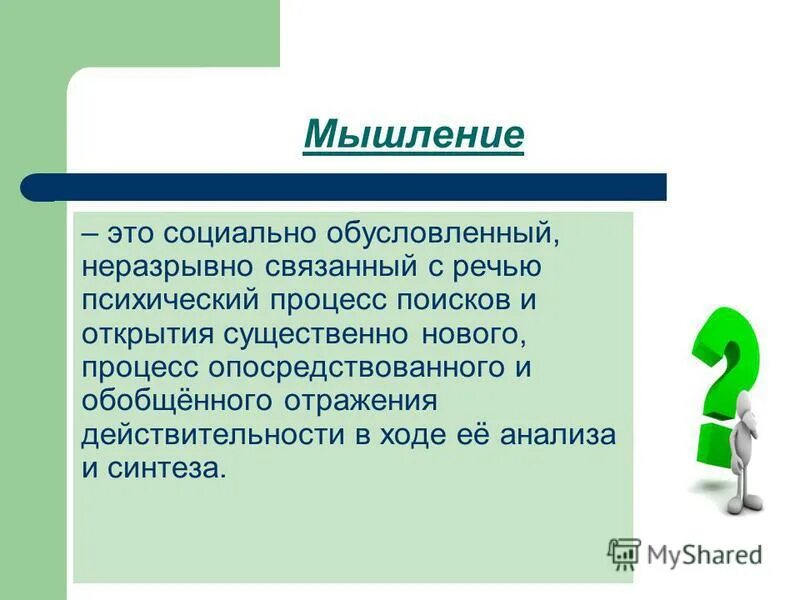 Мышление

– это социально обусловленный, неразрывно связанный с речью психический процесс поисков и открытия существенно нового, процесс опосредствованного и обобщённого отражения действительности в ходе её анализа и синтеза.

MyShared